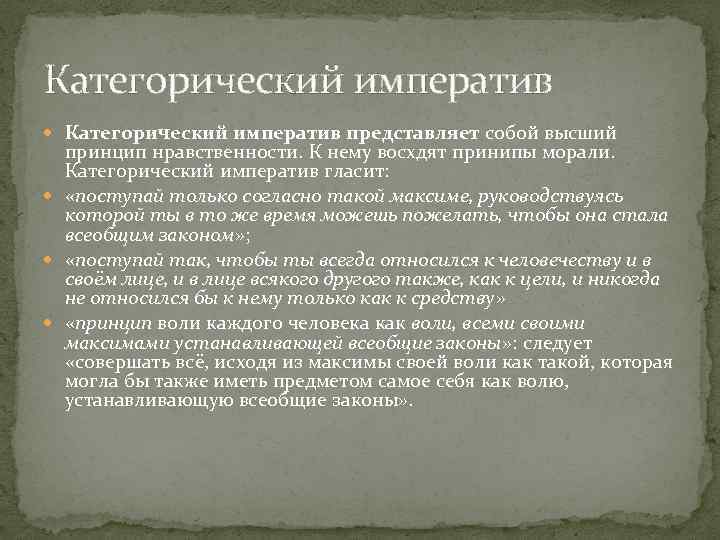 Категорический императив

Категорический императив представляет собой высший принцип нравственности. К нему восхдят принипы морали. Категорический императив гласит:

«поступай только согласно такой максиме, руководствуясь которой ты в то же время можешь пожелать, чтобы она стала всеобщим законом»;

«поступай так, чтобы ты всегда относился к человечеству и в своём лице, и в лице всякого другого также, как к цели, и никогда не относился бы к нему только как к средству»

«принцип воли каждого человека как воли, всеми своими максимами устанавливающей всеобщие законы»: следует «совершать всё, исходя из максимы своей воли как такой, которая могла бы также иметь предметом самое себя как волю, устанавливающую всеобщие законы».